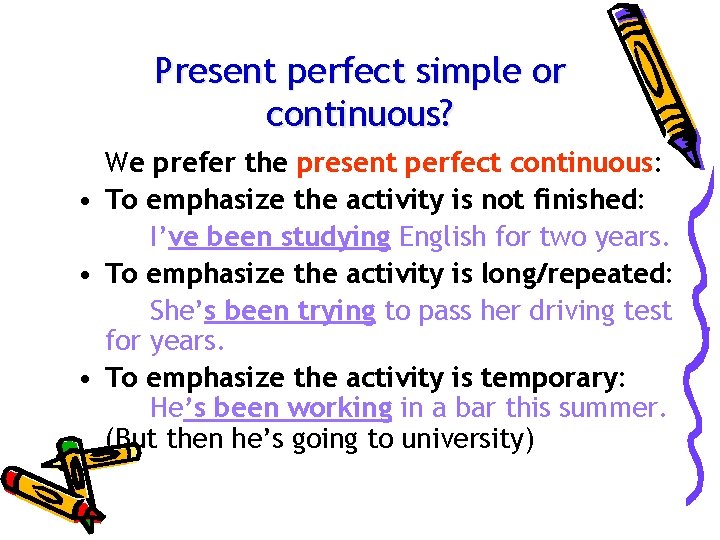 Present perfect simple or continuous?

We prefer the present perfect continuous:

• To emphasize the activity is not finished:

I've been studying English for two years.

• To emphasize the activity is long/repeated:

She's been trying to pass her driving test for years.

• To emphasize the activity is temporary:

He's been working in a bar this summer. (But then he's going to university)